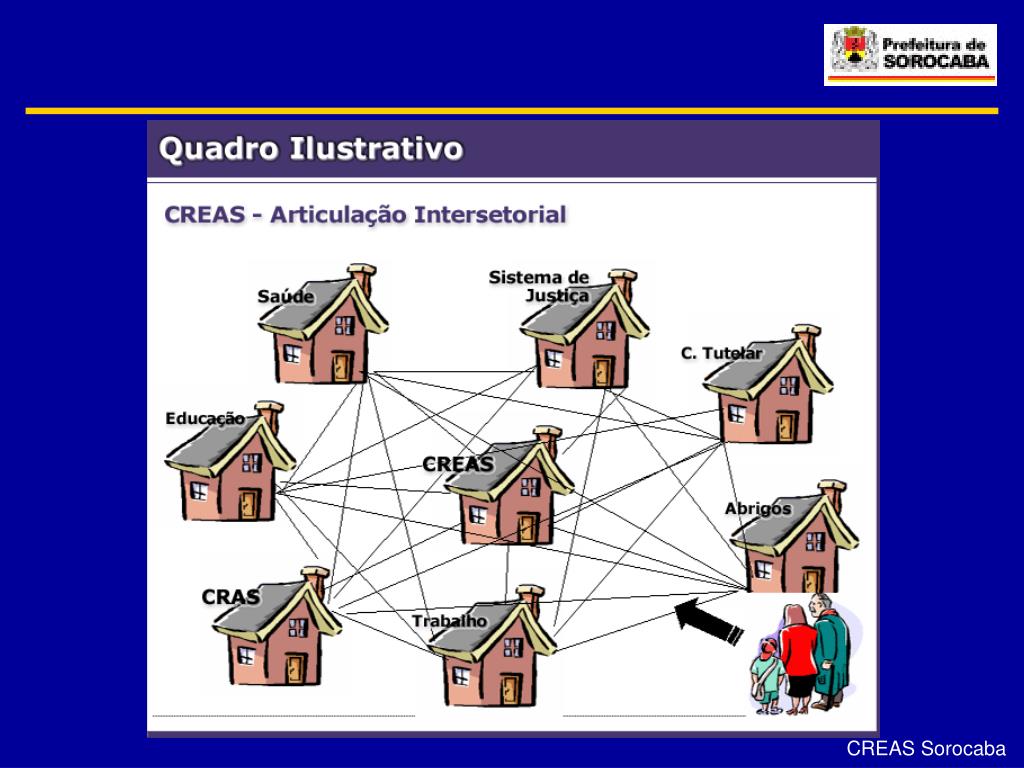 Prefeitura de SOROCABA

Quadro Ilustrativo

CREAS - Articulação Intersetorial

Saúde

Sistema de Justiça

C. Tutelar

Educação

CREAS

Abrigos

CRAS

Trabalho

CREAS Sorocaba